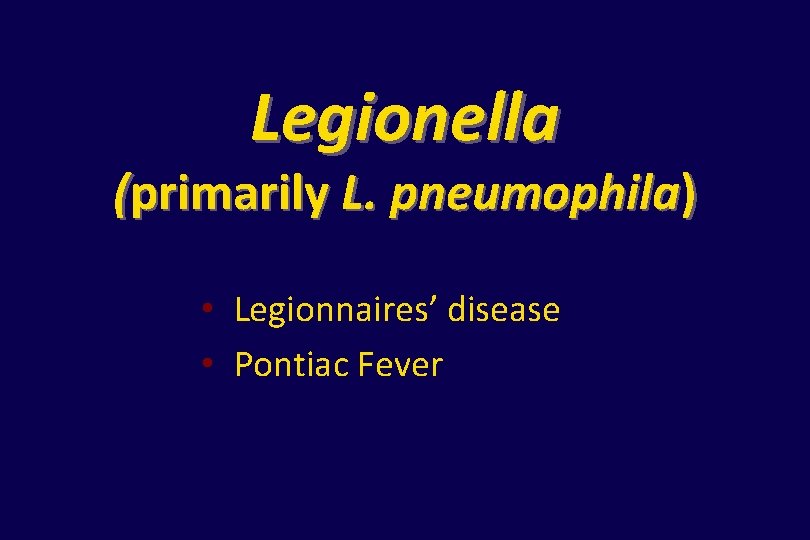 Legionella
(primarily L. pneumophila)

• Legionnaires’ disease
• Pontiac Fever